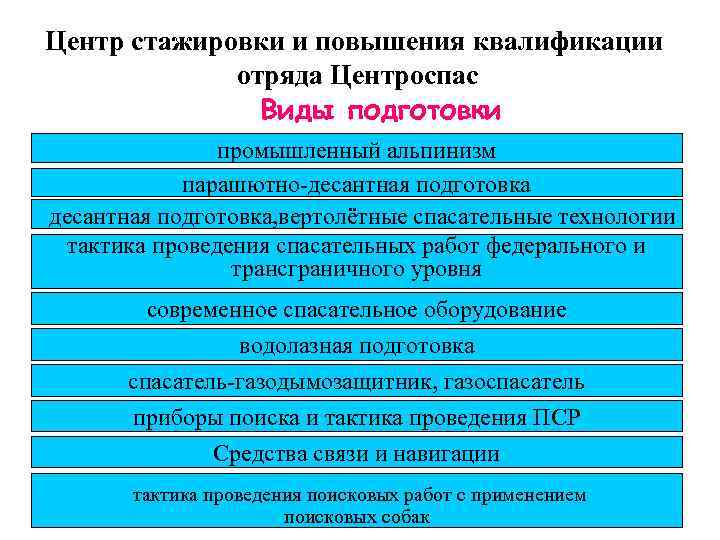 Центр стажировки и повышения квалификации отряда Центроспас

Виды подготовки

промышленный альпинизм

парашютно-десантная подготовка

десантная подготовка,вертолётные спасательные технологии

тактика проведения спасательных работ федерального и трансграничного уровня

современное спасательное оборудование

водолазная подготовка

спасатель-газодымозащитник, газоспасатель

приборы поиска и тактика проведения ПСР

Средства связи и навигации

тактика проведения поисковых работ с применением поисковых собак